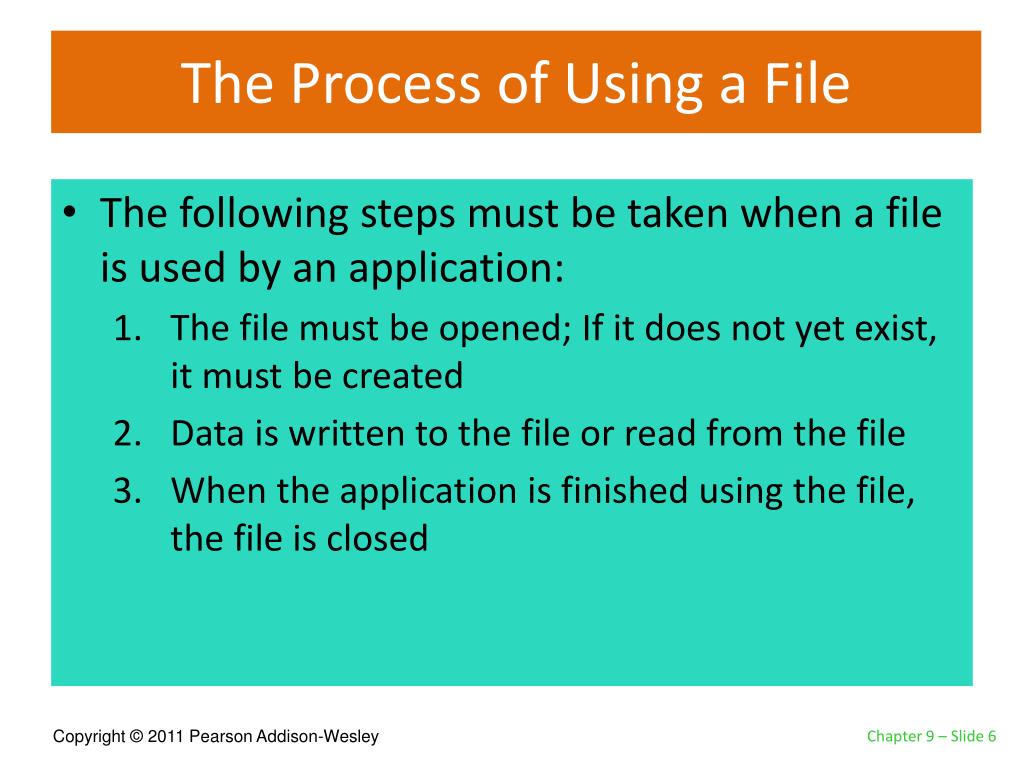 The Process of Using a File

• The following steps must be taken when a file is used by an application:
1. The file must be opened; If it does not yet exist, it must be created
2. Data is written to the file or read from the file
3. When the application is finished using the file, the file is closed

Copyright © 2011 Pearson Addison-Wesley

Chapter 9 – Slide 6